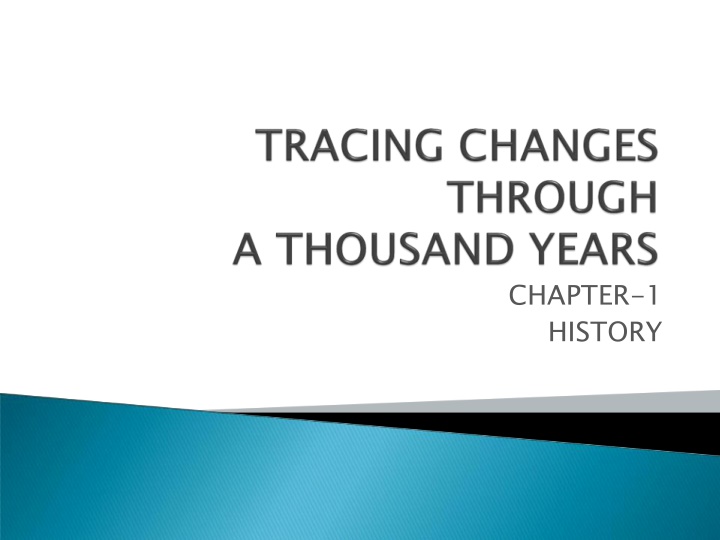 TRACING CHANGES THROUGH
A THOUSAND YEARS

CHAPTER-1
HISTORY